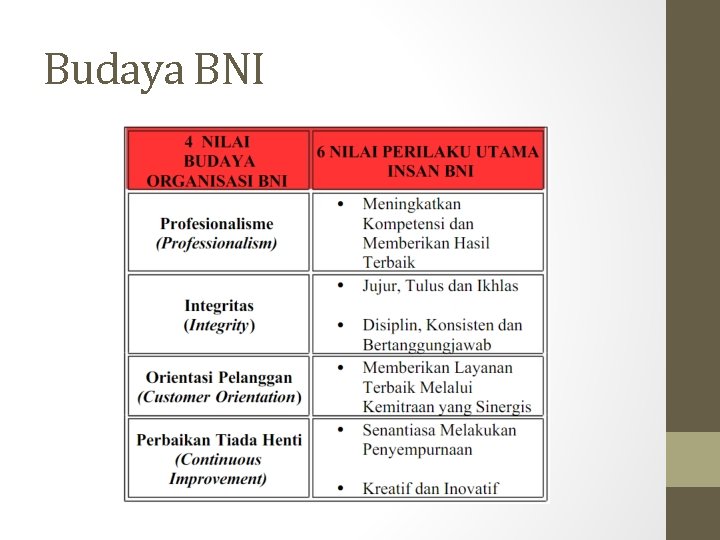 Budaya BNI

| 4 NILAI BUDAYA ORGANISASI BNI | 6 NILAI PERILAKU UTAMA INSAN BNI |
|---|---|
| Profesionalisme (Professionalism) | • Meningkatkan Kompetensi dan Memberikan Hasil Terbaik |
| Integritas (Integrity) | • Jujur, Tulus dan Ikhlas • Disiplin, Konsisten dan Bertanggungjawab |
| Orientasi Pelanggan (Customer Orientation) | • Memberikan Layanan Terbaik Melalui Kemitraan yang Sinergis |
| Perbaikan Tiada Henti (Continuous Improvement) | • Senantiasa Melakukan Penyempurnaan • Kreatif dan Inovatif |